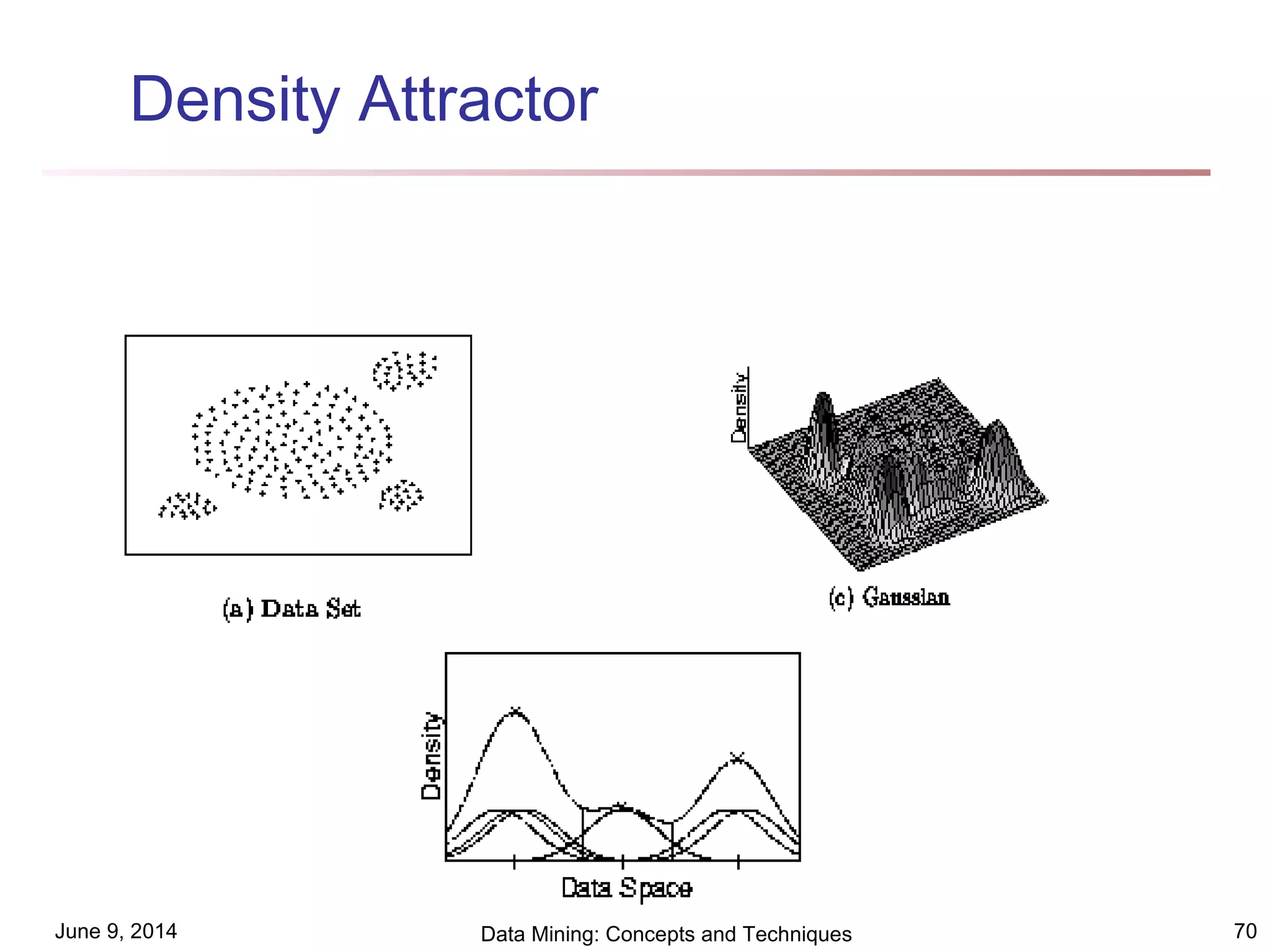 Density Attractor

(a) Data Set

Density

(c) Gaussian

Density

Data Space

June 9, 2014

Data Mining: Concepts and Techniques

70